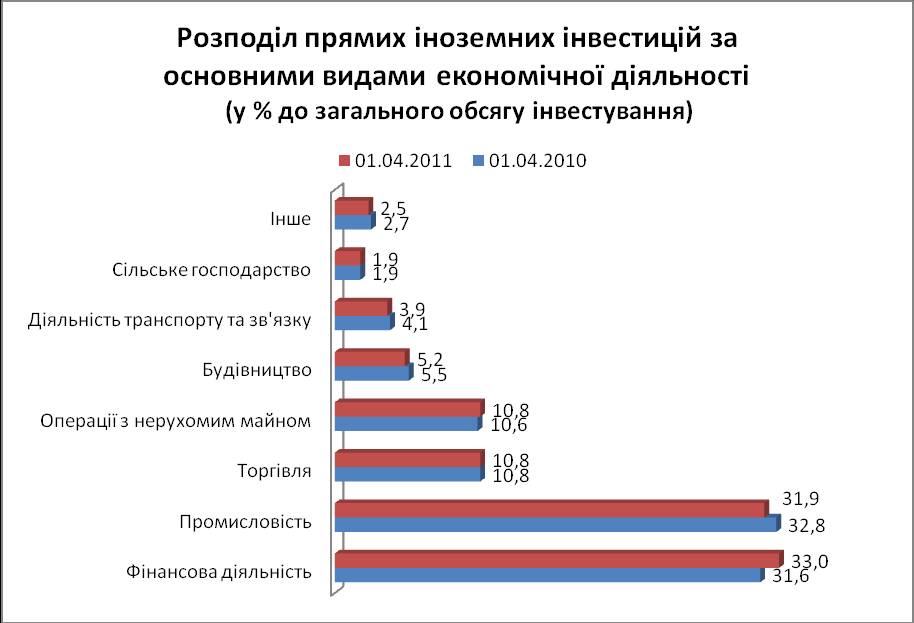 Розподіл прямих іноземних інвестицій за основними видами економічної діяльності
(у % до загального обсягу інвестування)

01.04.2011 01.04.2010

Інше 2,5 2,7
Сільське господарство 1,9 1,9
Діяльність транспорту та зв'язку 3,9 4,1
Будівництво 5,2 5,5
Операції з нерухомим майном 10,8 10,6
Торгівля 10,8 10,8
Промисловість 31,9 32,8
Фінансова діяльність 33,0 31,6